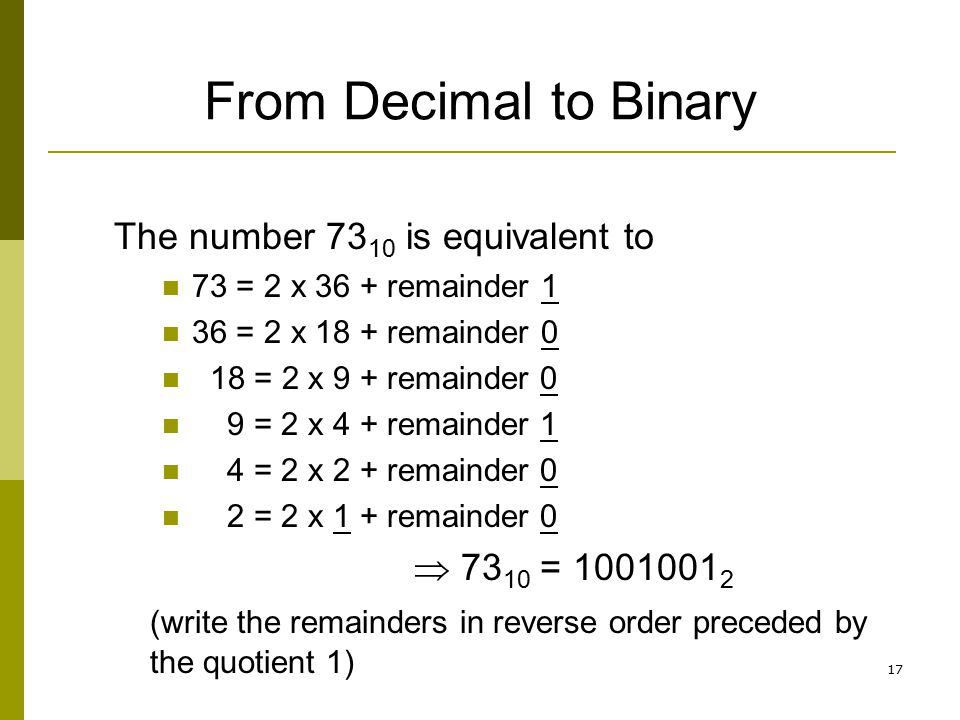 From Decimal to Binary

The number $73_{10}$ is equivalent to

- 73 = 2 x 36 + remainder 1
- 36 = 2 x 18 + remainder 0
- 18 = 2 x 9 + remainder 0
- 9 = 2 x 4 + remainder 1
- 4 = 2 x 2 + remainder 0
- 2 = 2 x 1 + remainder 0

$\Rightarrow 73_{10} = 1001001_2$

(write the remainders in reverse order preceded by the quotient 1)

17